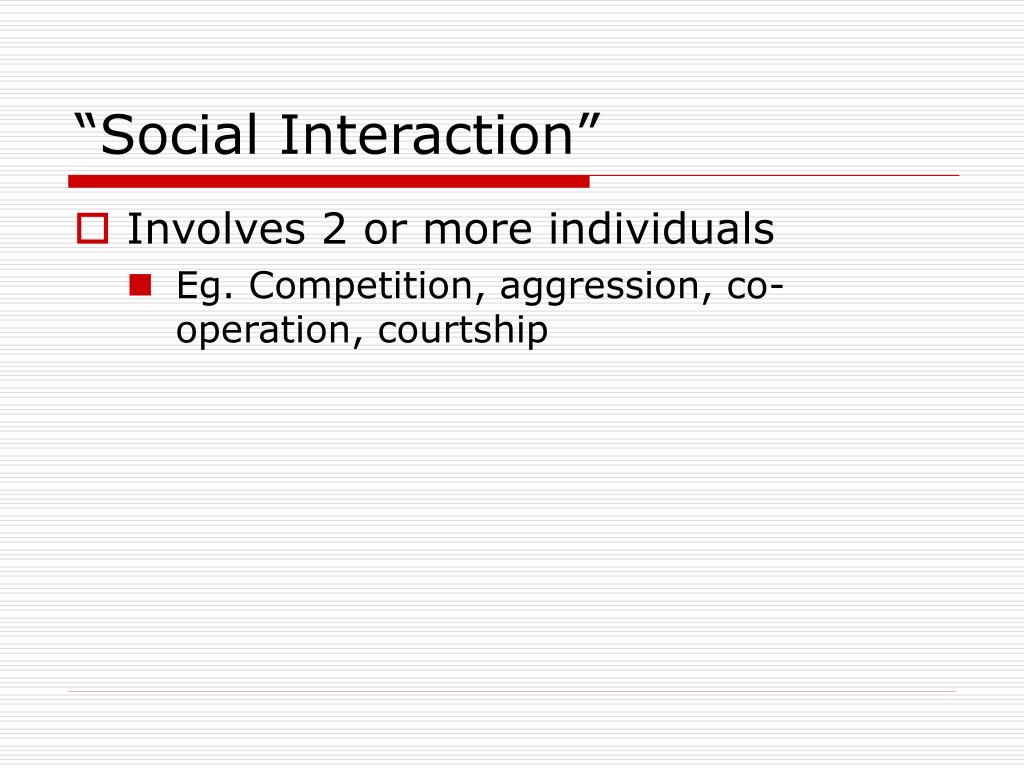 “Social Interaction”

Involves 2 or more individuals

Eg. Competition, aggression, co-operation, courtship